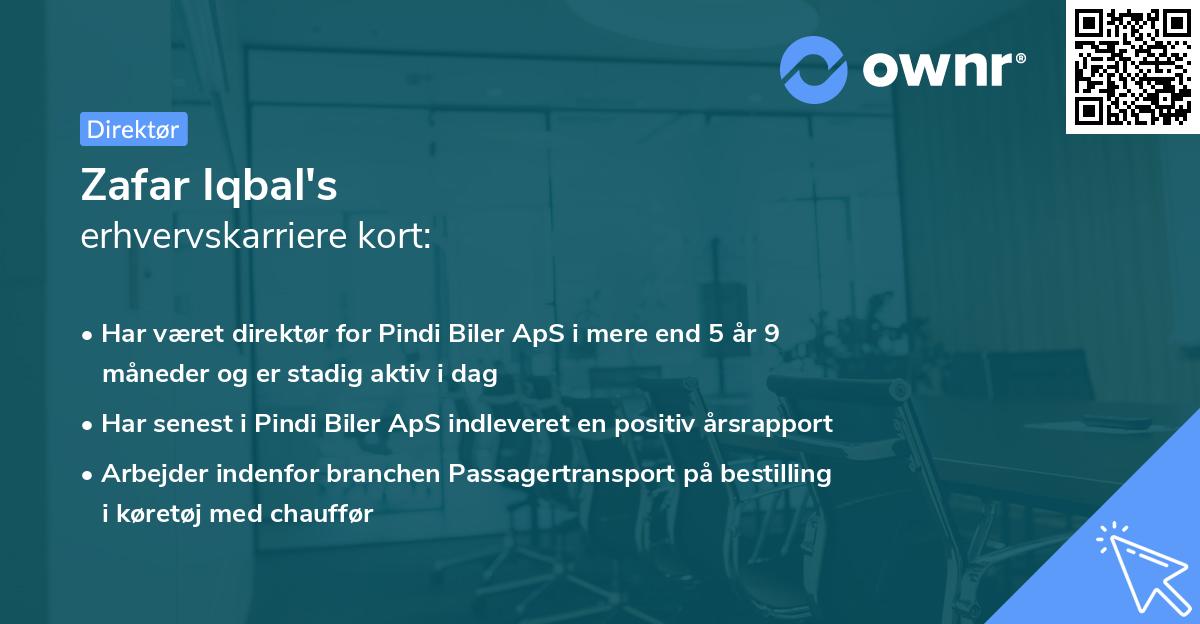 ownr®

Direktør

Zafar Iqbal's
erhvervskarriere kort:

• Har været direktør for Pindi Biler ApS i mere end 5 år 9 måneder og er stadig aktiv i dag
• Har senest i Pindi Biler ApS indleveret en positiv årsrapport
• Arbejder indenfor branchen Passagertransport på bestilling i køretøj med chauffør